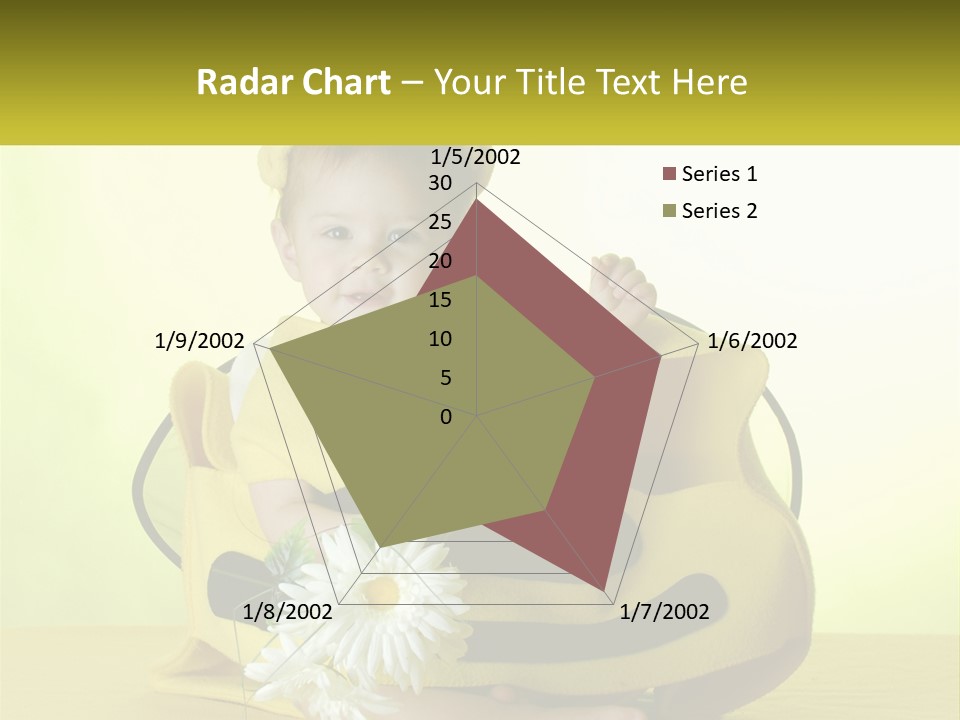 Radar Chart – Your Title Text Here

1/5/2002
30
25
20
15
10
5
0
1/6/2002
1/7/2002
1/8/2002
1/9/2002

Series 1
Series 2